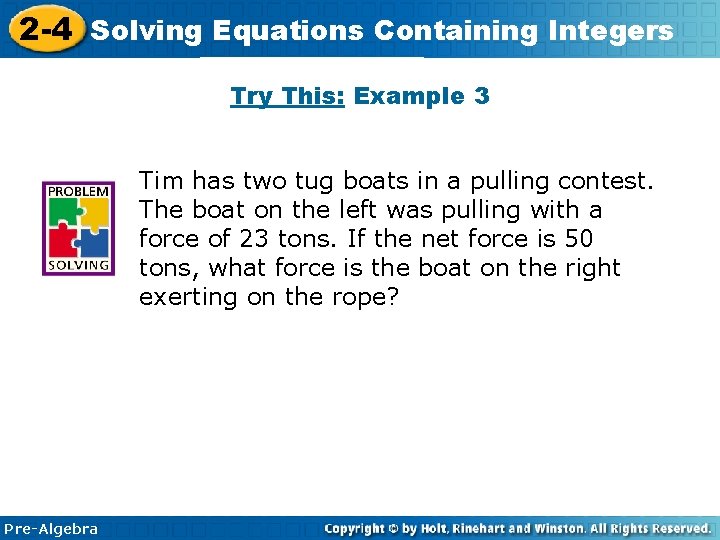 2-4 Solving Equations Containing Integers

Try This: Example 3

PROBLEM SOLVING

Tim has two tug boats in a pulling contest. The boat on the left was pulling with a force of 23 tons. If the net force is 50 tons, what force is the boat on the right exerting on the rope?

Pre-Algebra

Copyright © by Holt, Rinehart and Winston. All Rights Reserved.